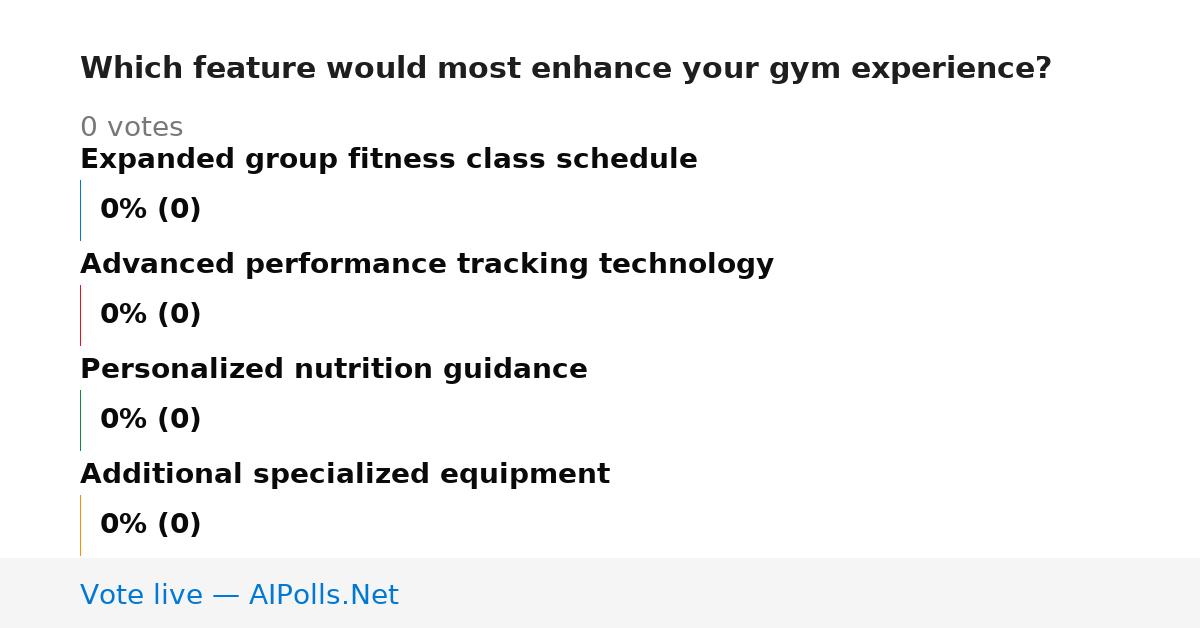 Which feature would most enhance your gym experience?

0 votes

Expanded group fitness class schedule

0% (0)

Advanced performance tracking technology

0% (0)

Personalized nutrition guidance

0% (0)

Additional specialized equipment

0% (0)

Vote live — AIPolls.Net